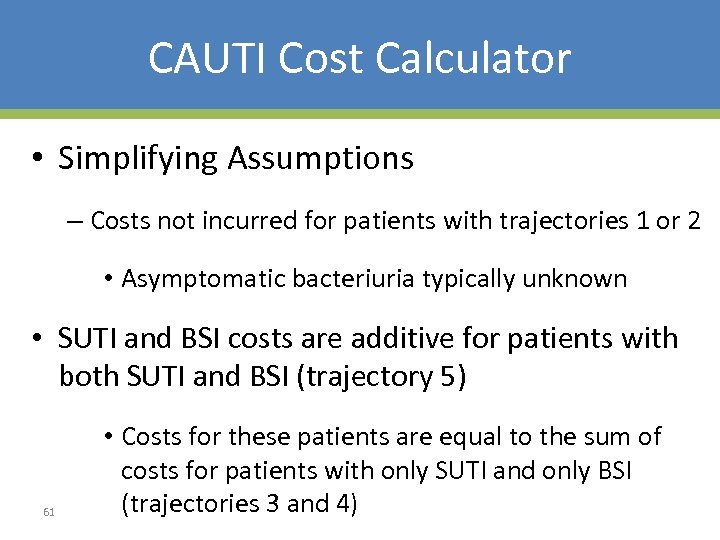 CAUTI Cost Calculator

• Simplifying Assumptions

– Costs not incurred for patients with trajectories 1 or 2

• Asymptomatic bacteriuria typically unknown

• SUTI and BSI costs are additive for patients with both SUTI and BSI (trajectory 5)

• Costs for these patients are equal to the sum of costs for patients with only SUTI and only BSI (trajectories 3 and 4)

61